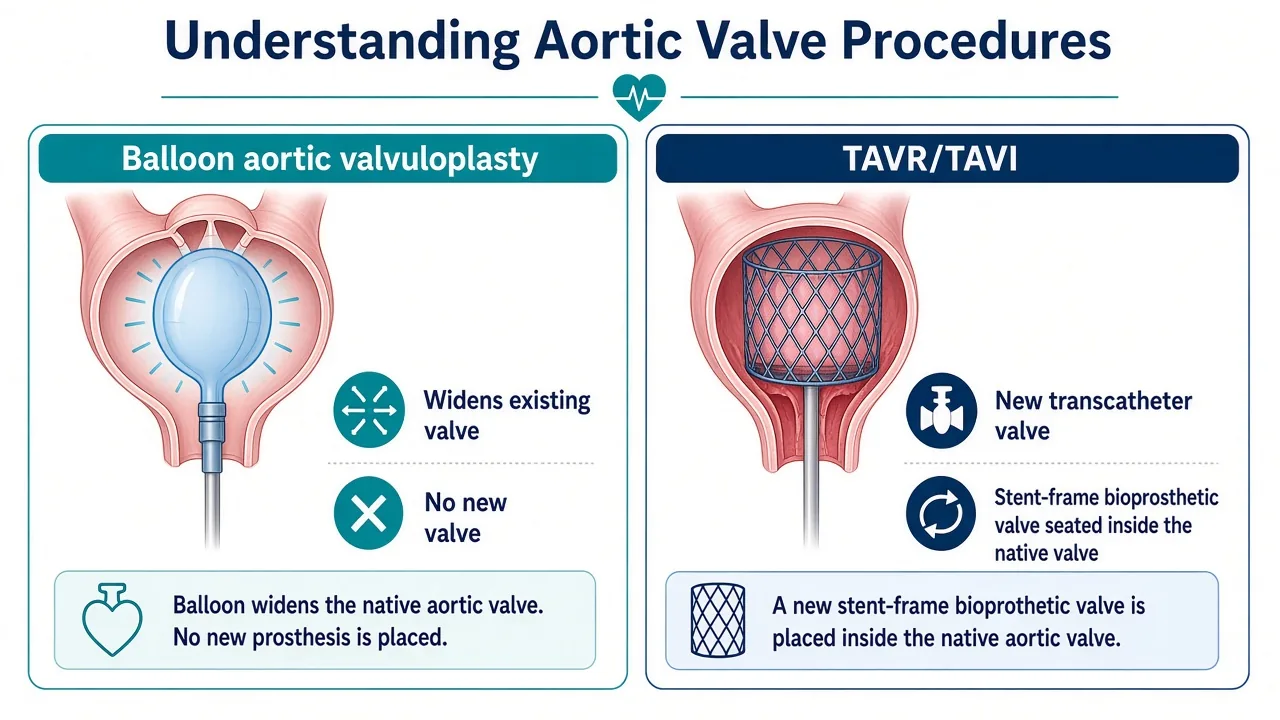 Understanding Aortic Valve Procedures

Balloon aortic valvuloplasty

Widens existing valve

No new valve

Balloon widens the native aortic valve. No new prosthesis is placed.

TAVR/TAVI

New transcatheter valve

Stent-frame bioprosthetic valve seated inside the native valve

A new stent-frame bioprothetic valve is placed inside the native aortic valve.